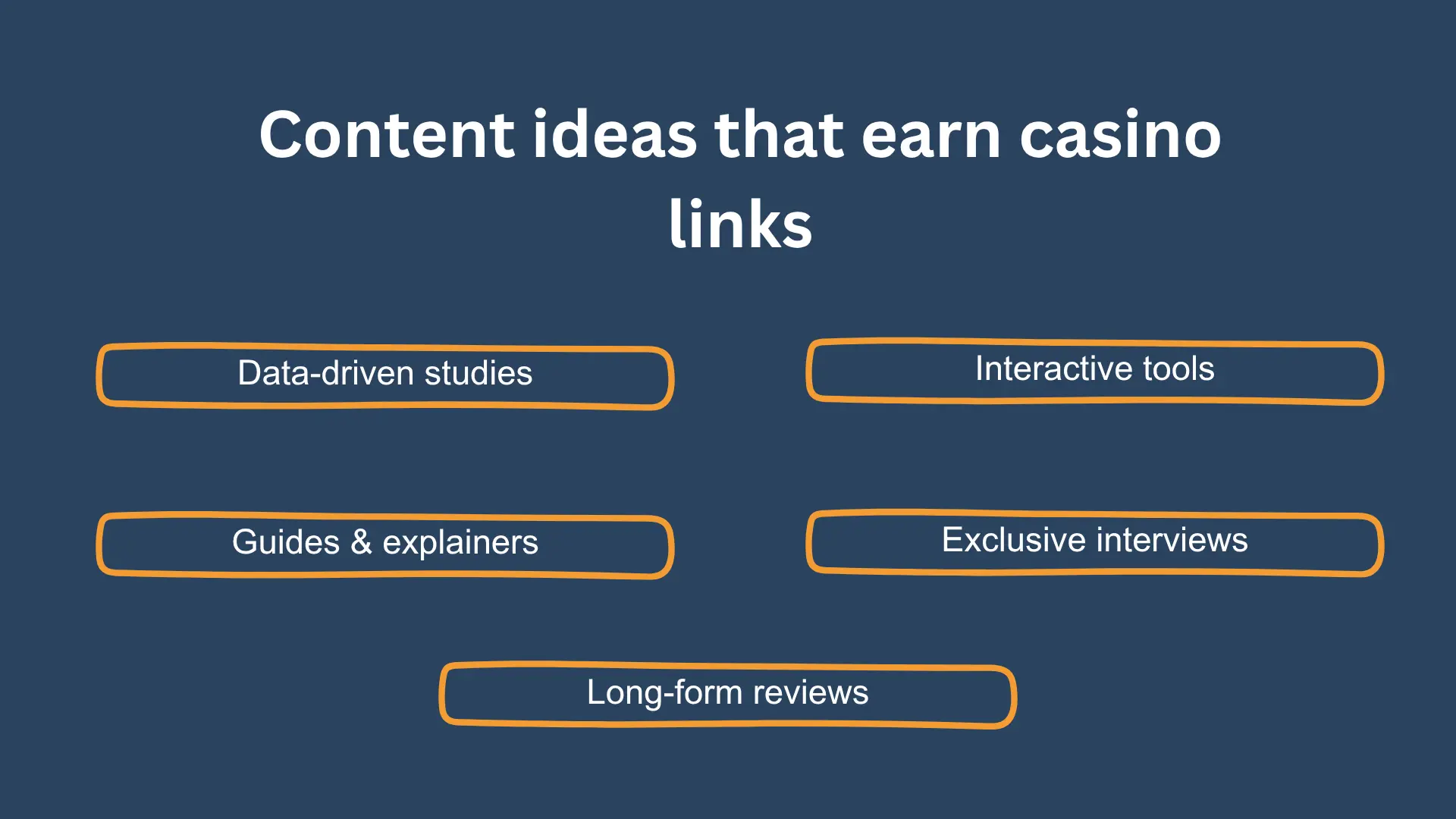 Content ideas that earn casino links

Data-driven studies

Interactive tools

Guides & explainers

Exclusive interviews

Long-form reviews